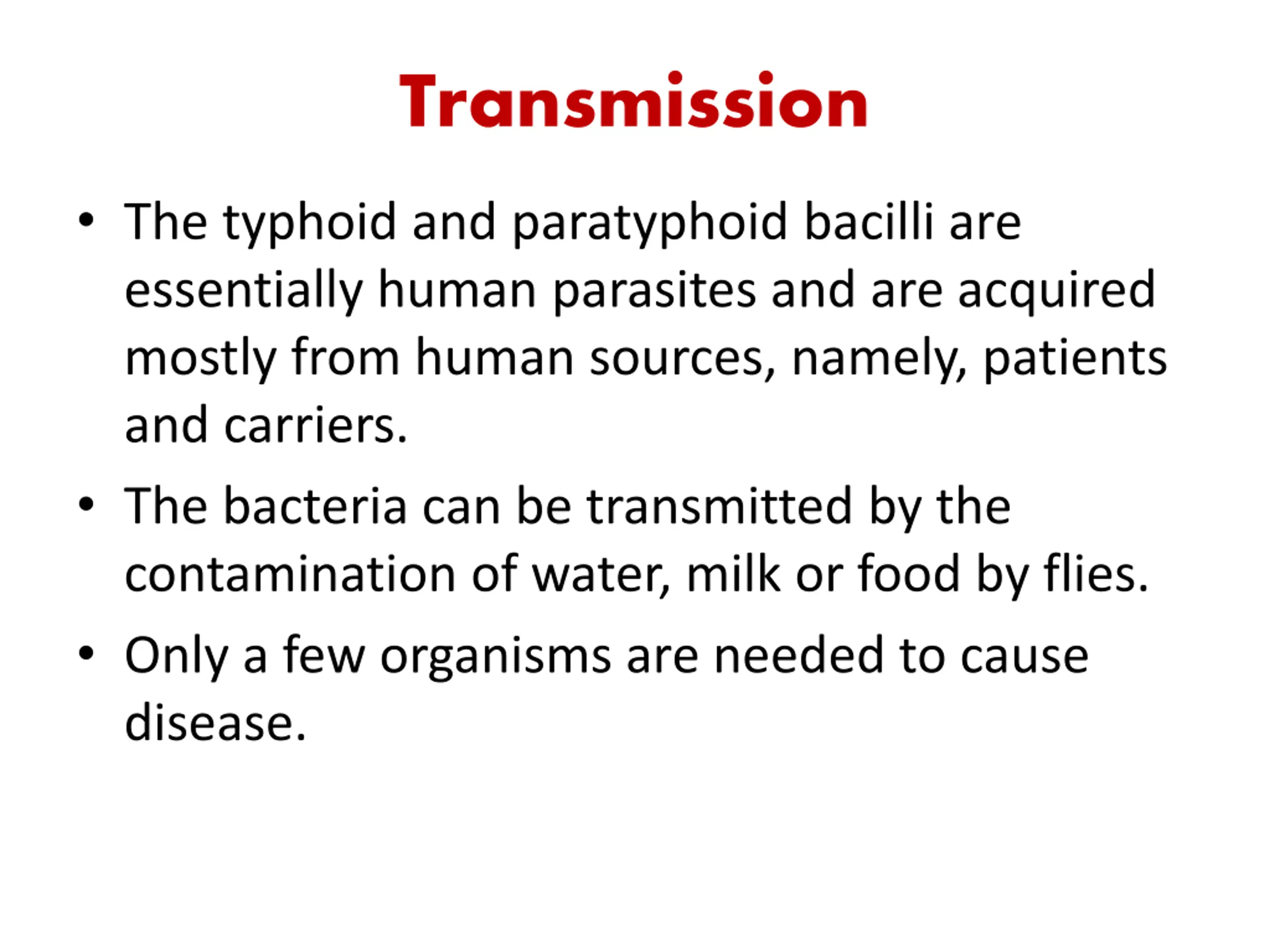 Transmission

• The typhoid and paratyphoid bacilli are essentially human parasites and are acquired mostly from human sources, namely, patients and carriers.

• The bacteria can be transmitted by the contamination of water, milk or food by flies.

• Only a few organisms are needed to cause disease.